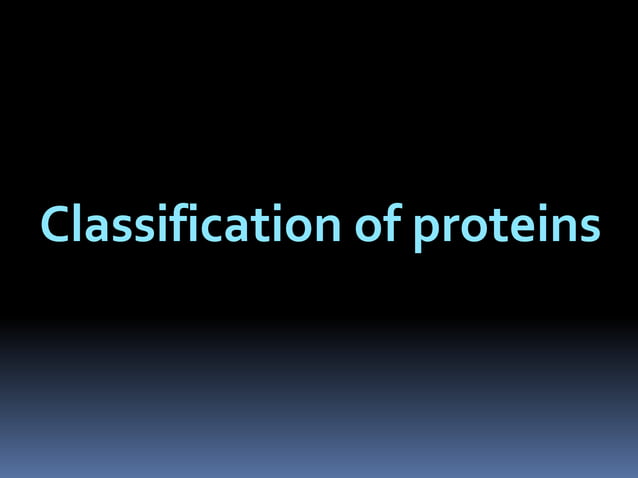 Classification of proteins